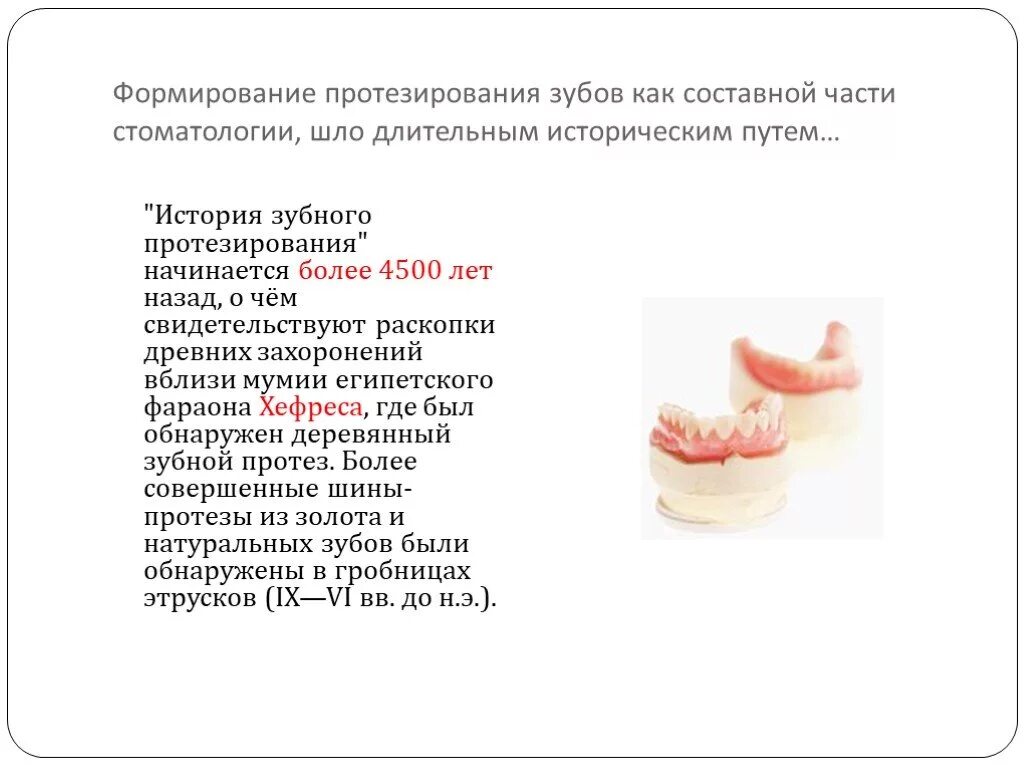 Формирование протезирования зубов как составной части стоматологии, шло длительным историческим путем…

"История зубного протезирования" начинается более 4500 лет назад, о чём свидетельствуют раскопки древних захоронений вблизи мумии египетского фараона Хефреса, где был обнаружен деревянный зубной протез. Более совершенные шины-протезы из золота и натуральных зубов были обнаружены в гробницах этрусков (IX—VI вв. до н.э.).